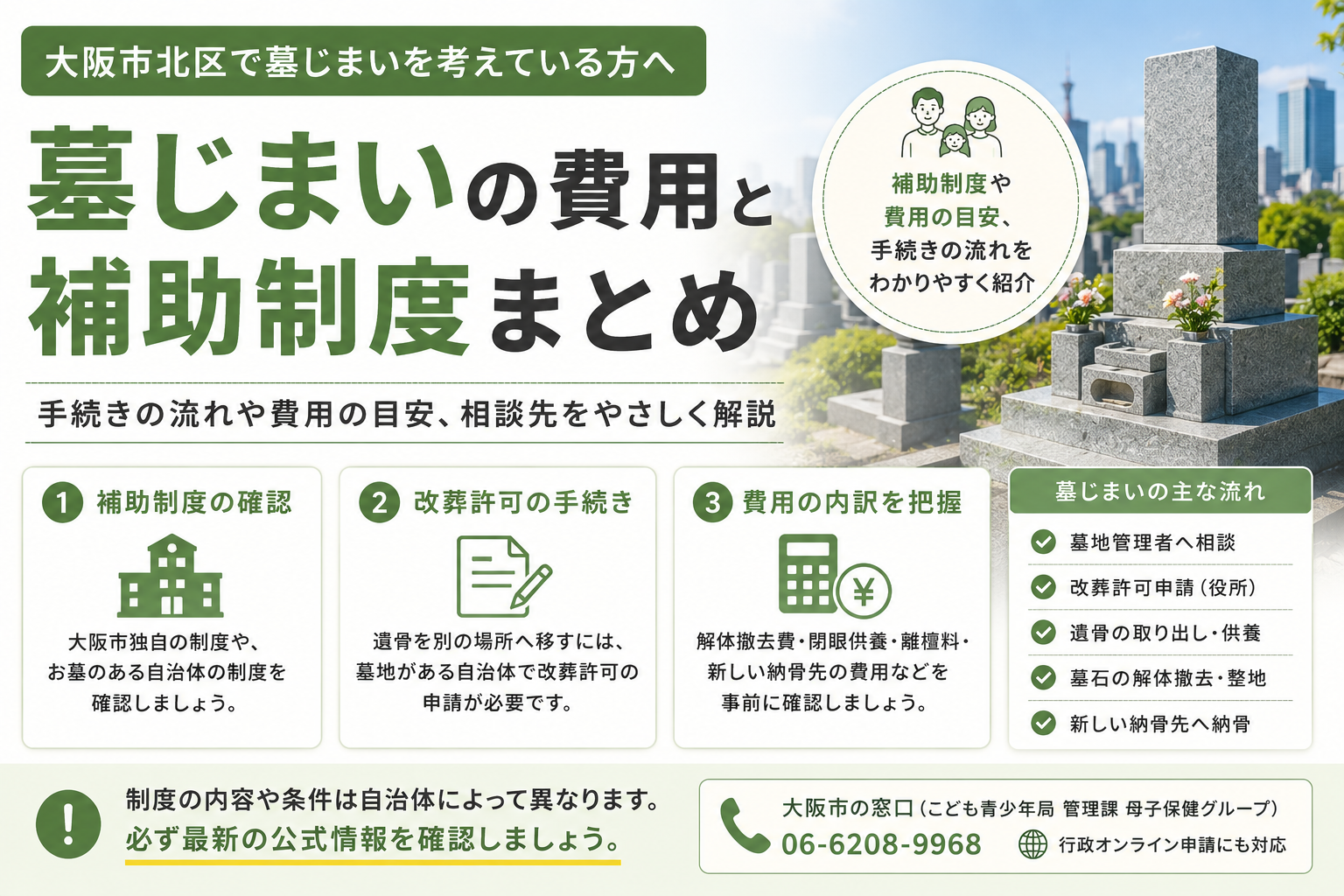 大阪市北区で墓じまいを考えている方へ

墓じまいの費用と補助制度まとめ

補助制度や費用の目安、手続きの流れをわかりやすく紹介

手続きの流れや費用の目安、相談先をやさしく解説

1 補助制度の確認

大阪市独自の制度や、お墓のある自治体の制度を確認しましょう。

2 改葬許可の手続き

遺骨を別の場所へ移すには、墓地がある自治体で改葬許可の申請が必要です。

3 費用の内訳を把握

¥

解体撤去費・閉眼供養・離檀料・新しい納骨先の費用などを事前に確認しましょう。

墓じまいの主な流れ

墓地管理者へ相談
改葬許可申請（役所）
遺骨の取り出し・供養
墓石の解体撤去・整地
新しい納骨先へ納骨

制度の内容や条件は自治体によって異なります。
必ず最新の公式情報を確認しましょう。

大阪市の窓口（こども青少年局 管理課 母子保健グループ）
06-6208-9968
行政オンライン申請にも対応